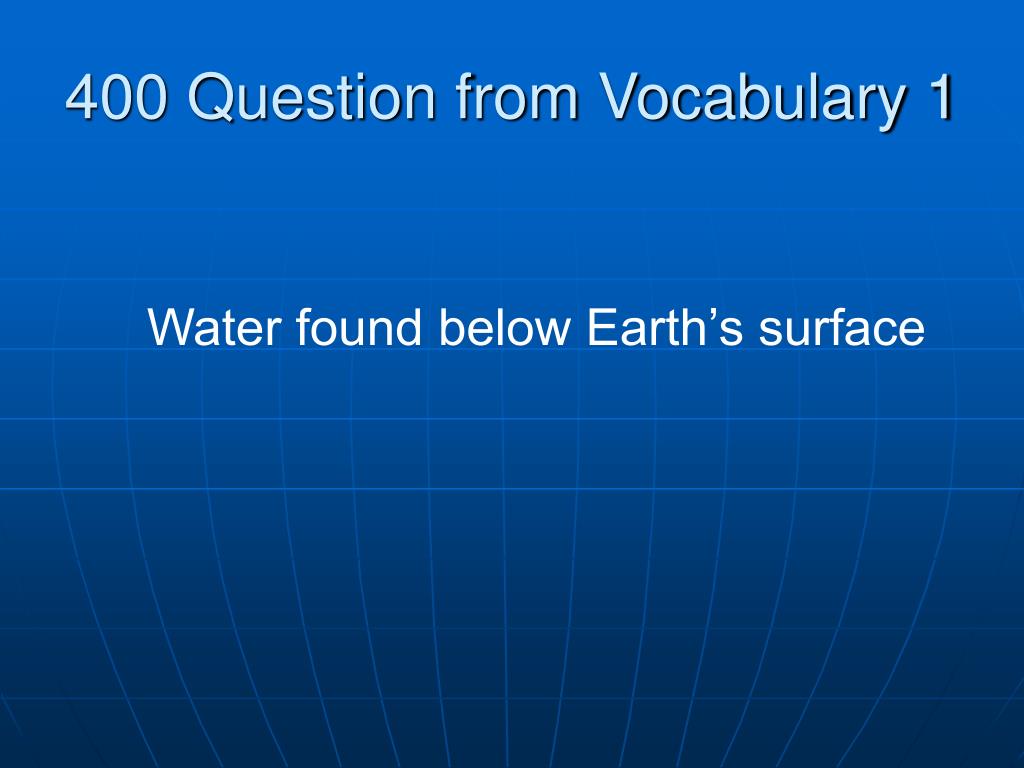 400 Question from Vocabulary 1

Water found below Earth’s surface